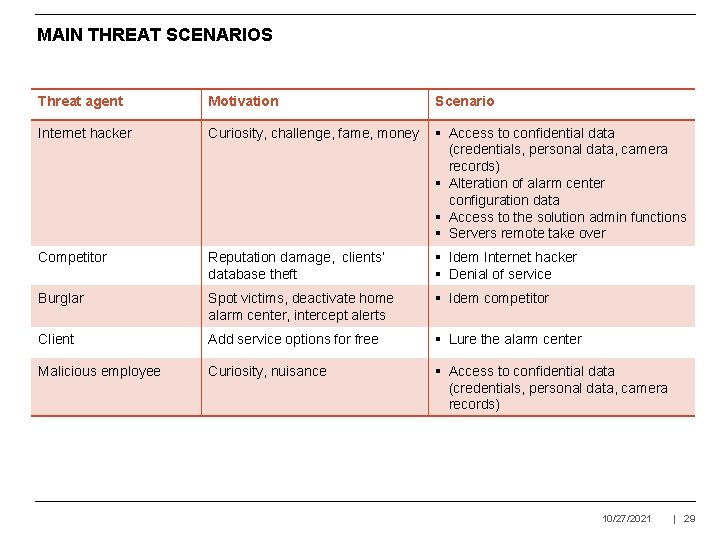 MAIN THREAT SCENARIOS

| Threat agent | Motivation | Scenario |
|---|---|---|
| Internet hacker | Curiosity, challenge, fame, money | ▪ Access to confidential data (credentials, personal data, camera records) ▪ Alteration of alarm center configuration data ▪ Access to the solution admin functions ▪ Servers remote take over |
| Competitor | Reputation damage, clients' database theft | ▪ Idem Internet hacker ▪ Denial of service |
| Burglar | Spot victims, deactivate home alarm center, intercept alerts | ▪ Idem competitor |
| Client | Add service options for free | ▪ Lure the alarm center |
| Malicious employee | Curiosity, nuisance | ▪ Access to confidential data (credentials, personal data, camera records) |

10/27/2021 | 29